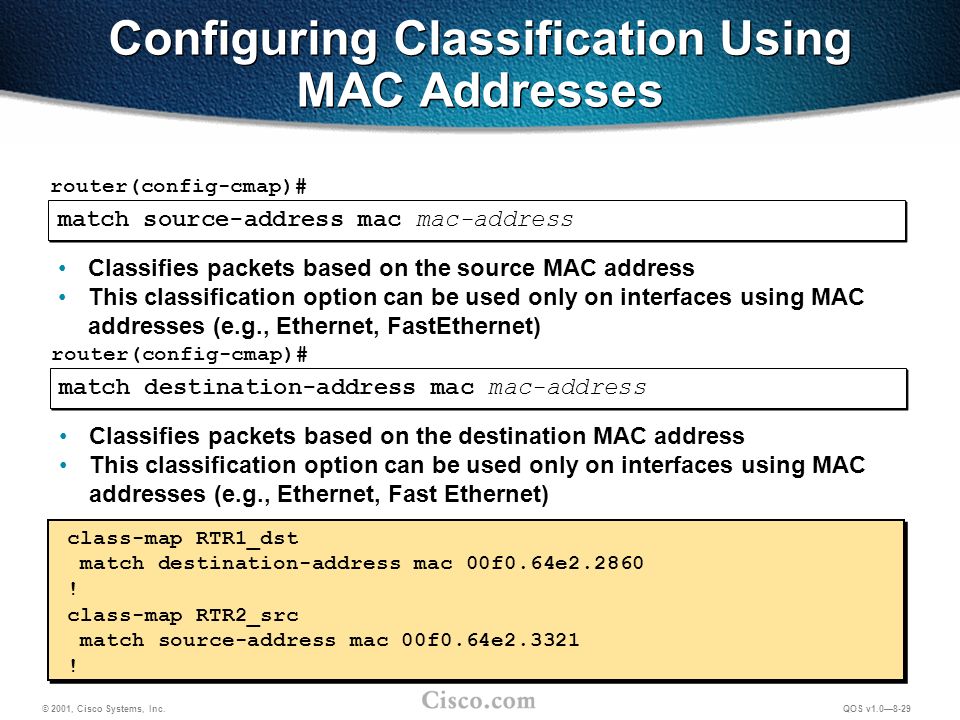 Configuring Classification Using MAC Addresses

router(config-cmap)#

match source-address mac mac-address

• Classifies packets based on the source MAC address
• This classification option can be used only on interfaces using MAC addresses (e.g., Ethernet, FastEthernet)

router(config-cmap)#

match destination-address mac mac-address

• Classifies packets based on the destination MAC address
• This classification option can be used only on interfaces using MAC addresses (e.g., Ethernet, Fast Ethernet)

class-map RTR1_dst
 match destination-address mac 00f0.64e2.2860
!
class-map RTR2_src
 match source-address mac 00f0.64e2.3321
!

© 2001, Cisco Systems, Inc.

Cisco.com

QOS v1.0—8-29